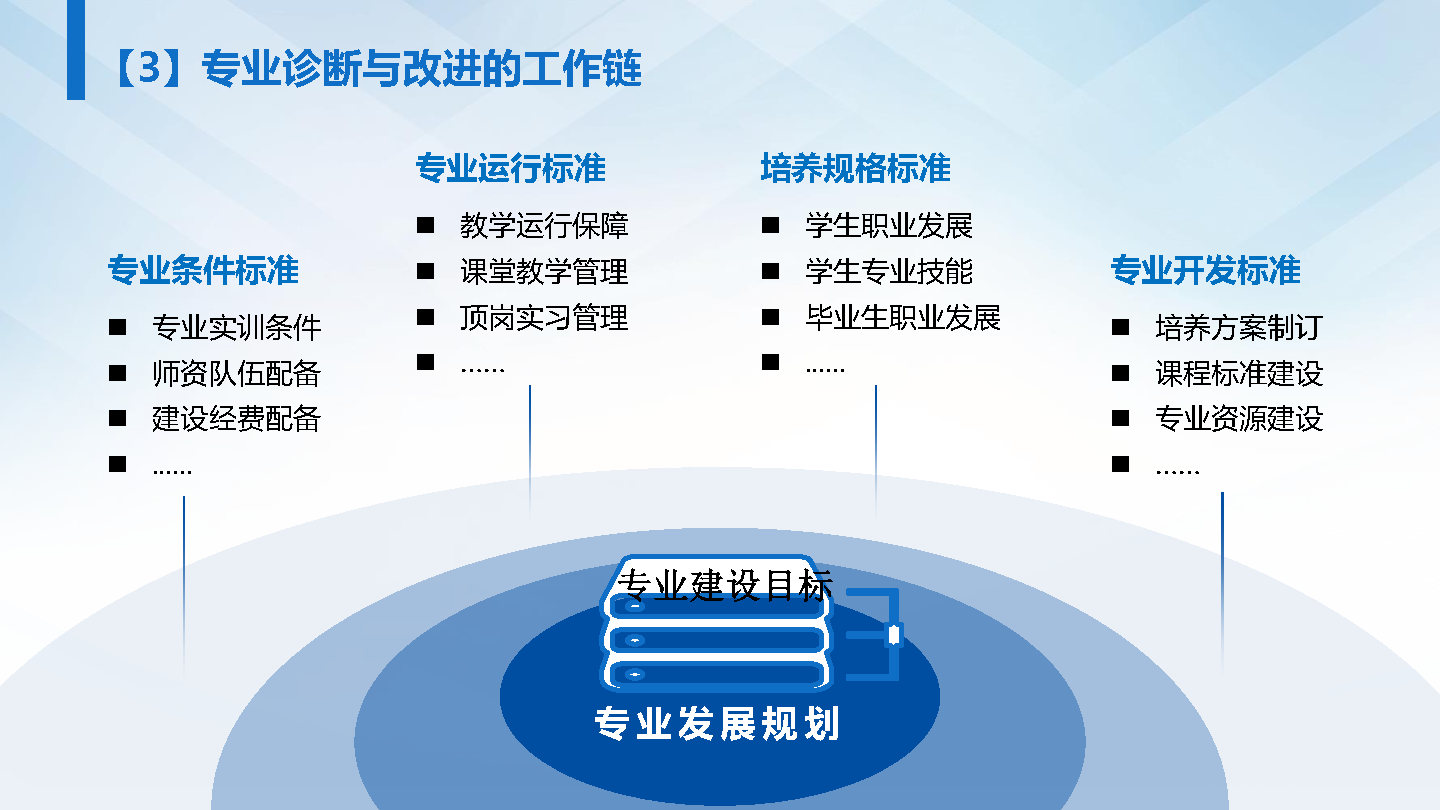 【3】专业诊断与改进的工作链

专业条件标准
■ 专业实训条件
■ 师资队伍配备
■ 建设经费配备
■ ……

专业运行标准
■ 教学运行保障
■ 课堂教学管理
■ 顶岗实习管理
■ ……

培养规格标准
■ 学生职业发展
■ 学生专业技能
■ 毕业生职业发展
■ ……

专业开发标准
■ 培养方案制订
■ 课程标准建设
■ 专业资源建设
■ ……

专业建设目标

专业发展规划